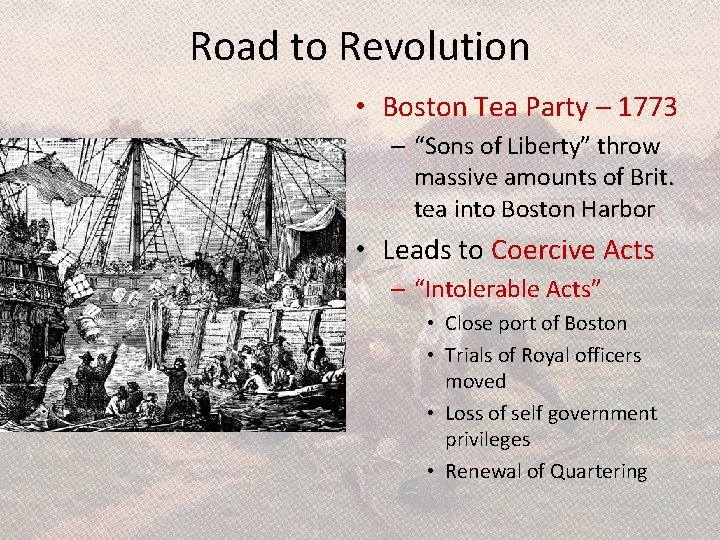 Road to Revolution

• Boston Tea Party – 1773
– "Sons of Liberty" throw massive amounts of Brit. tea into Boston Harbor

• Leads to Coercive Acts
– "Intolerable Acts"
• Close port of Boston
• Trials of Royal officers moved
• Loss of self government privileges
• Renewal of Quartering